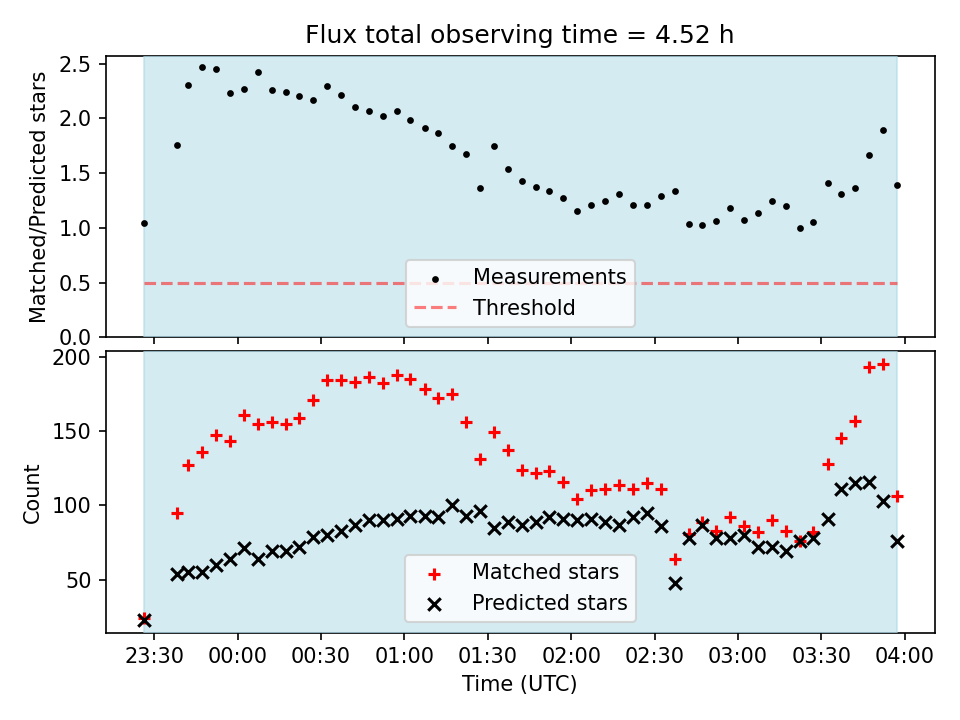 Flux total observing time = 4.52 h

Matched/Predicted stars

2.5
2.0
1.5
1.0
0.5
0.0

Measurements
Threshold

Count

200
150
100
50

Matched stars
Predicted stars

23:30 00:00 00:30 01:00 01:30 02:00 02:30 03:00 03:30 04:00

Time (UTC)